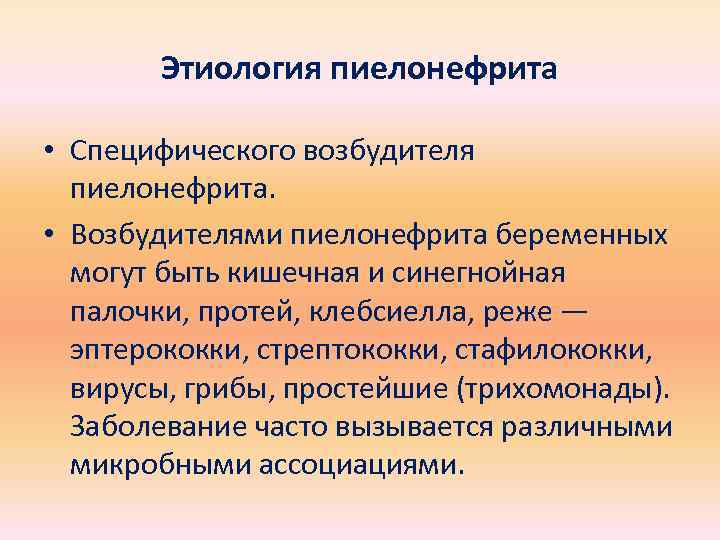 Этиология пиелонефрита

• Специфического возбудителя пиелонефрита.

• Возбудителями пиелонефрита беременных могут быть кишечная и синегнойная палочки, протей, клебсиелла, реже — эптерококки, стрептококки, стафилококки, вирусы, грибы, простейшие (трихомонады). Заболевание часто вызывается различными микробными ассоциациями.